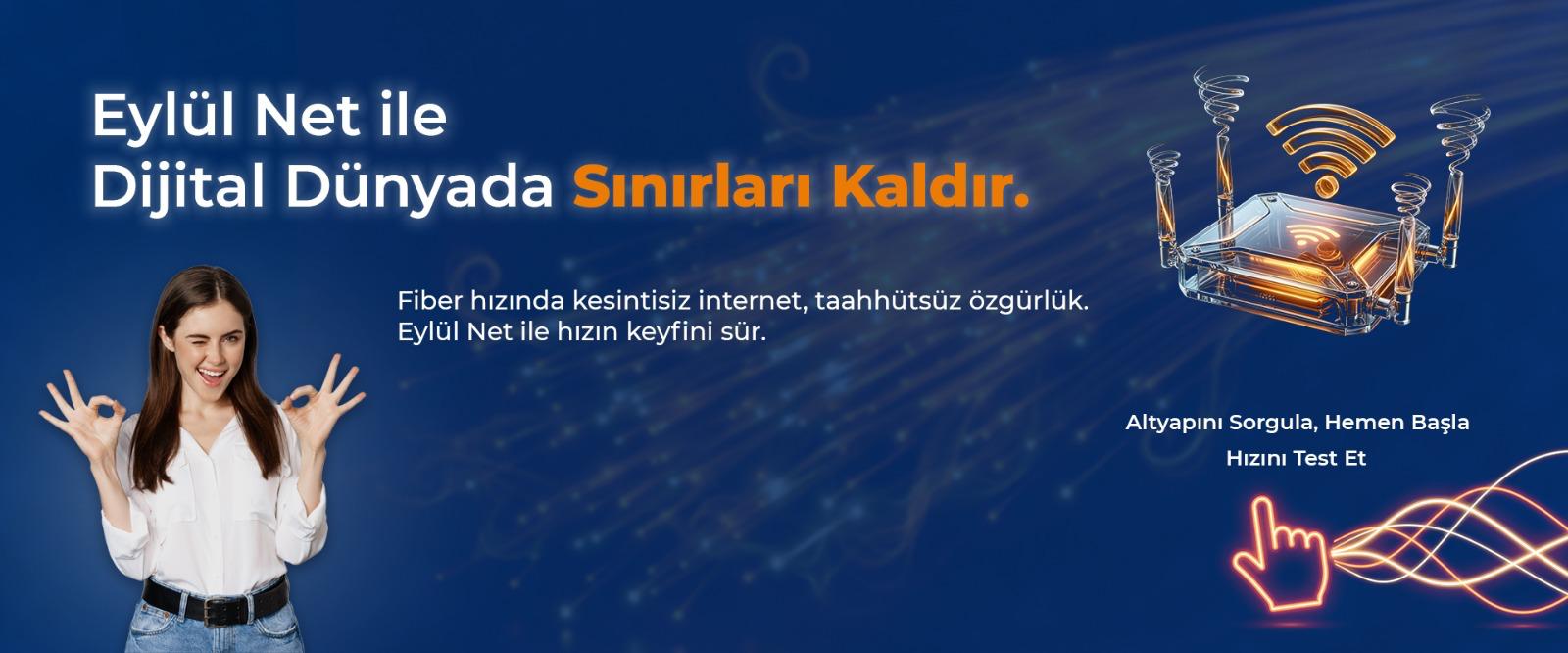 Eylül Net ile
Dijital Dünyada Sınırları Kaldır.

Fiber hızında kesintisiz internet, taahhütsüz özgürlük.
Eylül Net ile hızın keyfini sür.

Altyapını Sorgula, Hemen Başla
Hızını Test Et